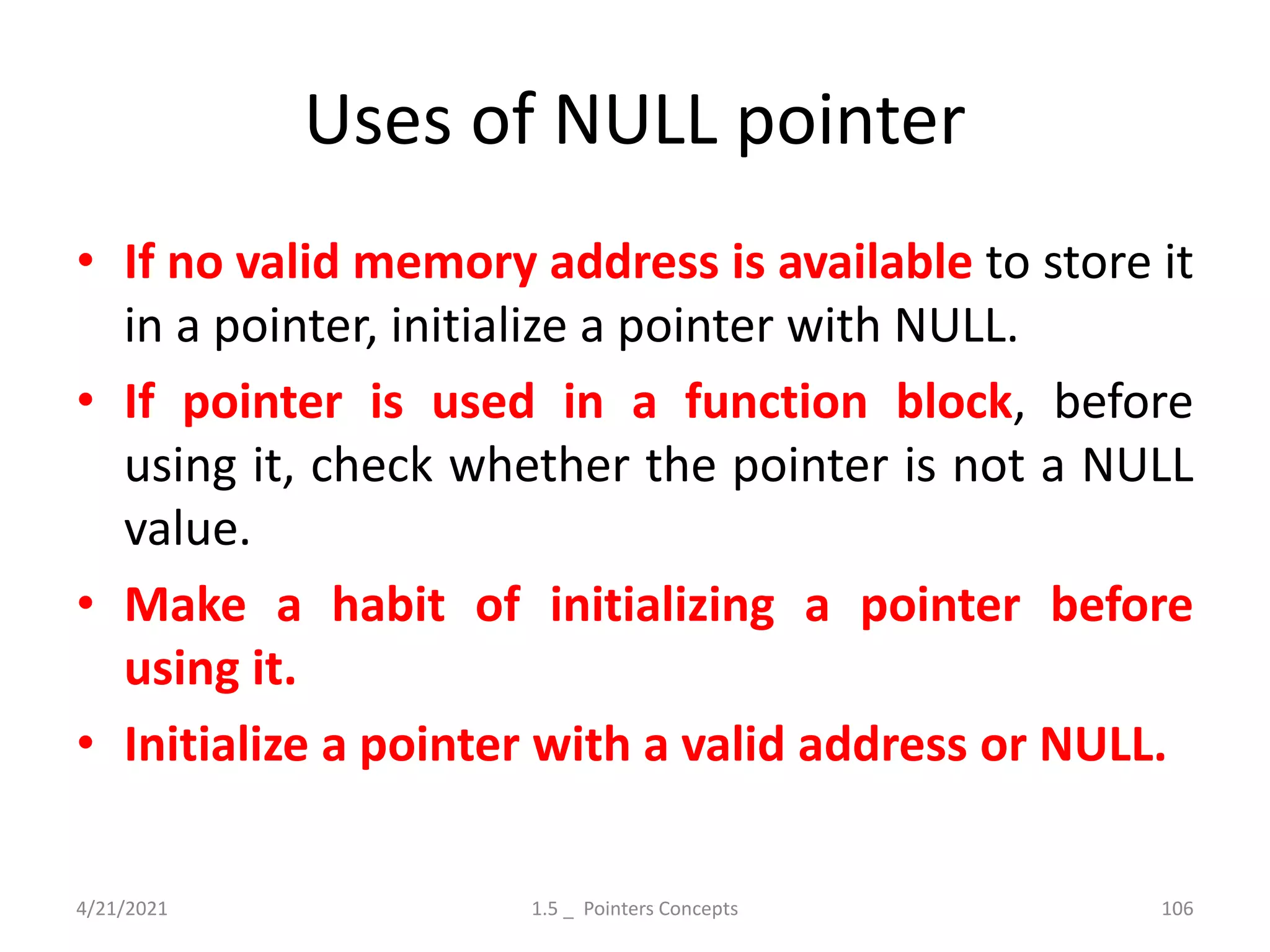 Uses of NULL pointer

• If no valid memory address is available to store it in a pointer, initialize a pointer with NULL.

• If pointer is used in a function block, before using it, check whether the pointer is not a NULL value.

• Make a habit of initializing a pointer before using it.

• Initialize a pointer with a valid address or NULL.

4/21/2021 1.5 _ Pointers Concepts 106